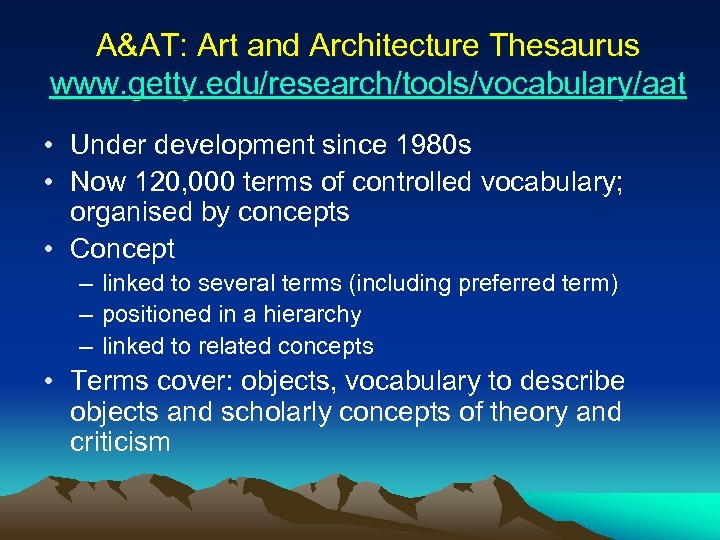 A&AT: Art and Architecture Thesaurus
www.getty.edu/research/tools/vocabulary/aat

• Under development since 1980s
• Now 120,000 terms of controlled vocabulary; organised by concepts
• Concept
– linked to several terms (including preferred term)
– positioned in a hierarchy
– linked to related concepts
• Terms cover: objects, vocabulary to describe objects and scholarly concepts of theory and criticism